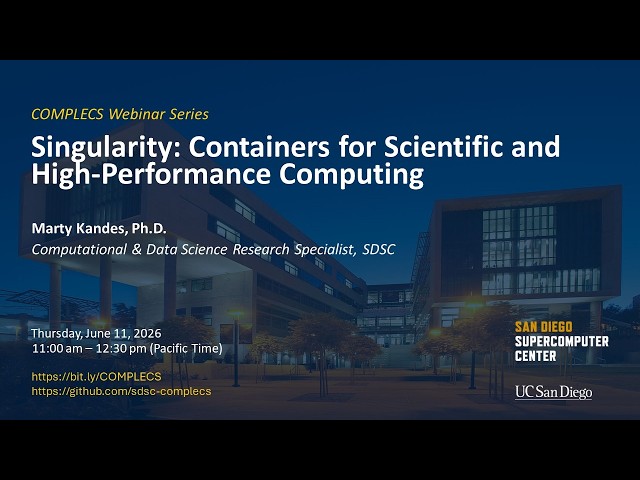 COMPLECS Webinar Series

Singularity: Containers for Scientific and High-Performance Computing

Marty Kandes, Ph.D.
Computational & Data Science Research Specialist, SDSC

Thursday, June 11, 2026
11:00 am – 12:30 pm (Pacific Time)

https://bit.ly/COMPLECS
https://github.com/sdsc-complecs

SAN DIEGO
SUPERCOMPUTER
CENTER

UC San Diego